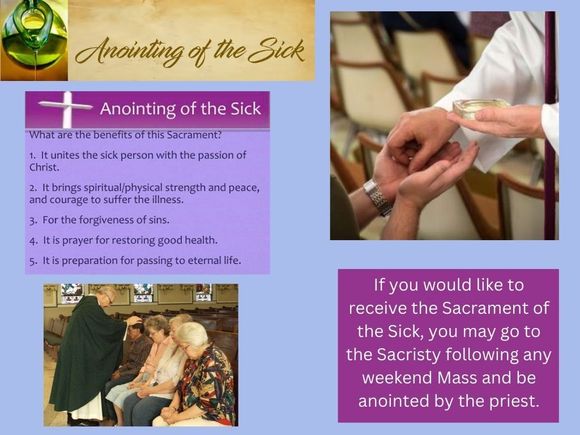 Anointing of the Sick

Anointing of the Sick

What are the benefits of this Sacrament?

1. It unites the sick person with the passion of Christ.

2. It brings spiritual/physical strength and peace, and courage to suffer the illness.

3. For the forgiveness of sins.

4. It is prayer for restoring good health.

5. It is preparation for passing to eternal life.

If you would like to receive the Sacrament of the Sick, you may go to the Sacristy following any weekend Mass and be anointed by the priest.